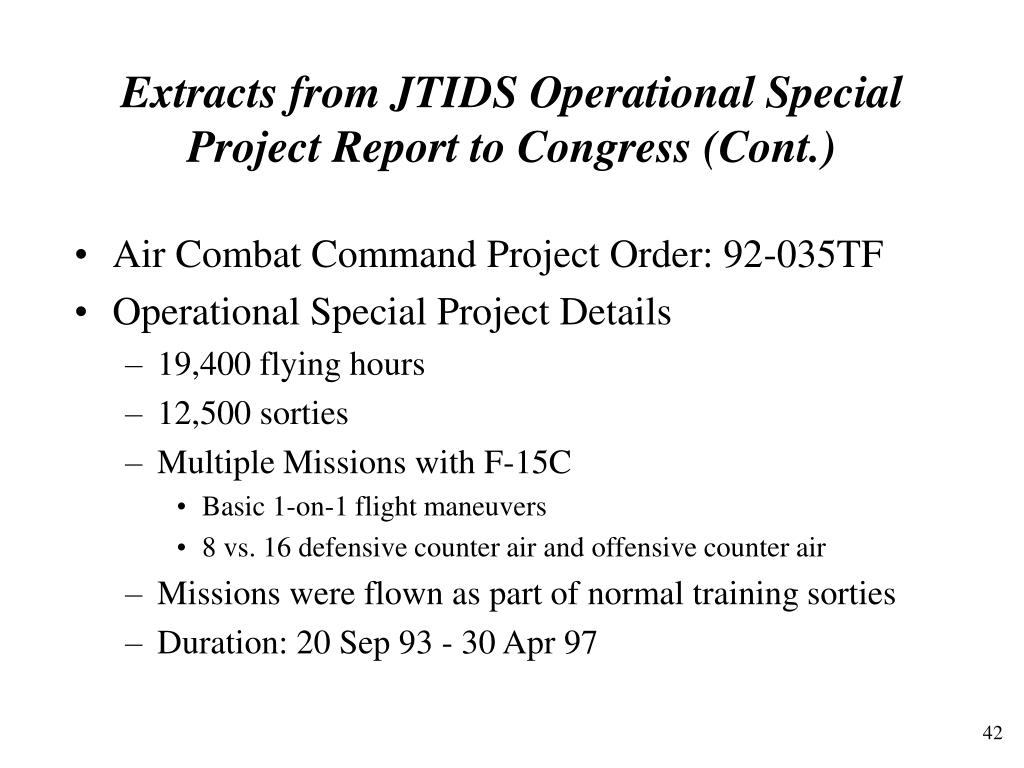 Extracts from JTIDS Operational Special Project Report to Congress (Cont.)

• Air Combat Command Project Order: 92-035TF
• Operational Special Project Details
  – 19,400 flying hours
  – 12,500 sorties
  – Multiple Missions with F-15C
    • Basic 1-on-1 flight maneuvers
    • 8 vs. 16 defensive counter air and offensive counter air
  – Missions were flown as part of normal training sorties
  – Duration: 20 Sep 93 - 30 Apr 97

42